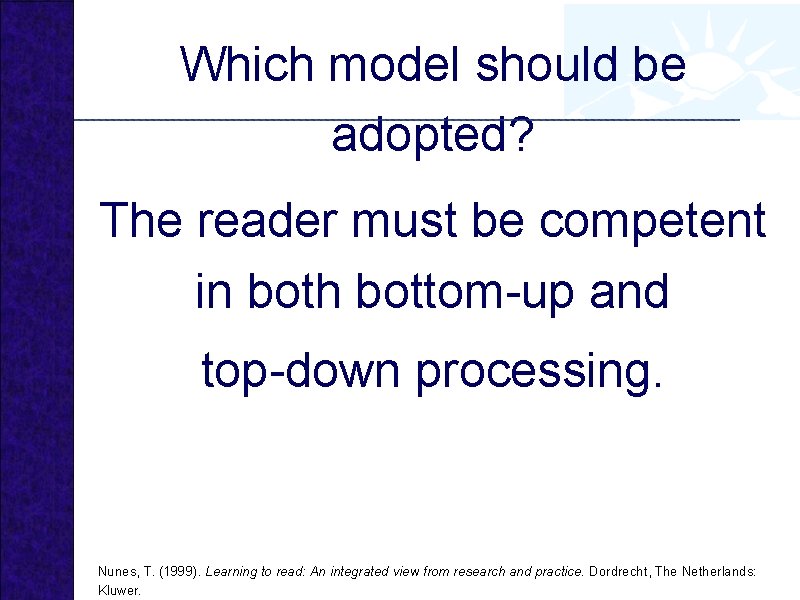 Which model should be adopted?

The reader must be competent in both bottom-up and top-down processing.

Nunes, T. (1999). Learning to read: An integrated view from research and practice. Dordrecht, The Netherlands: Kluwer.